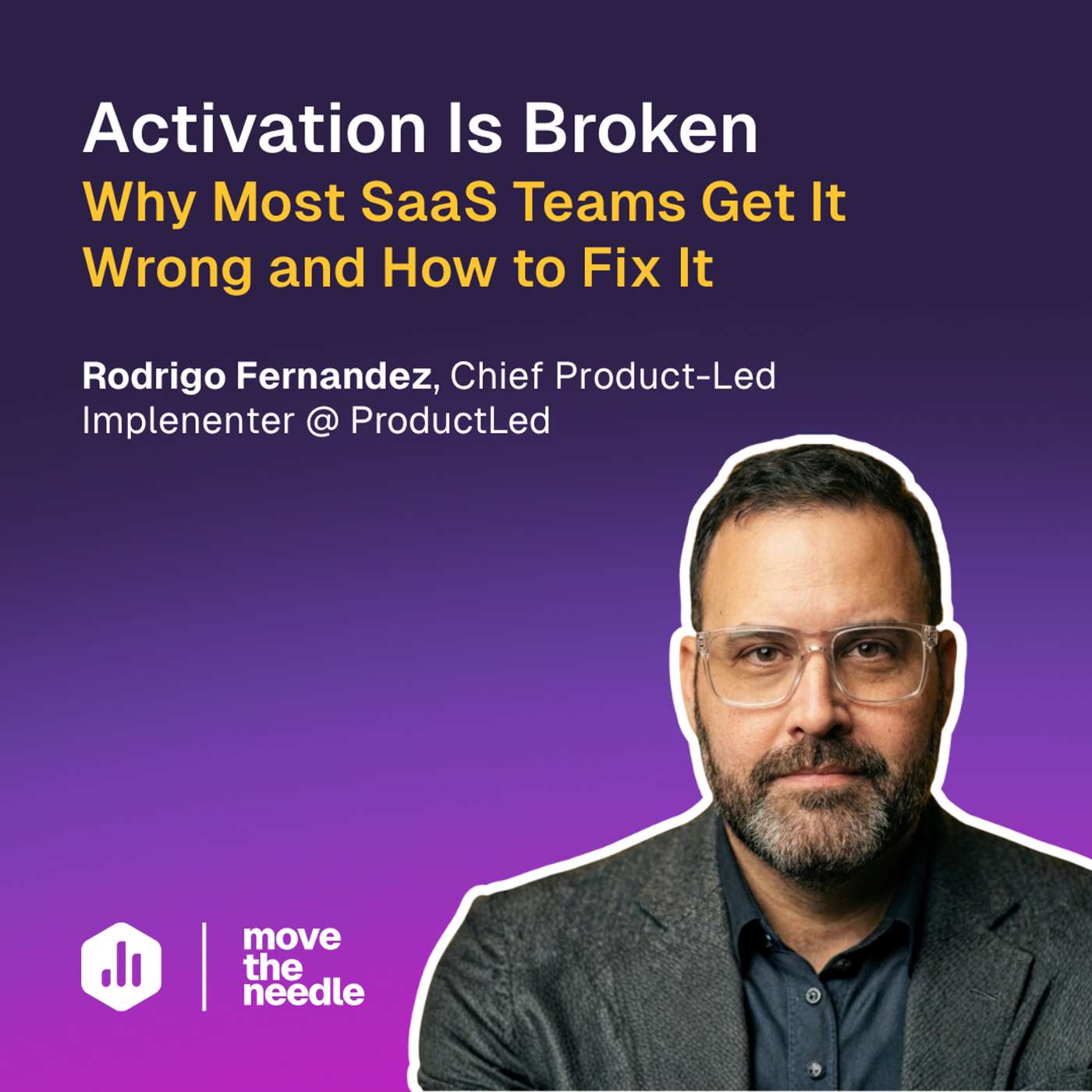 Activation Is Broken
Why Most SaaS Teams Get It Wrong and How to Fix It

Rodrigo Fernandez, Chief Product-Led Implenenter @ ProductLed

move the needle